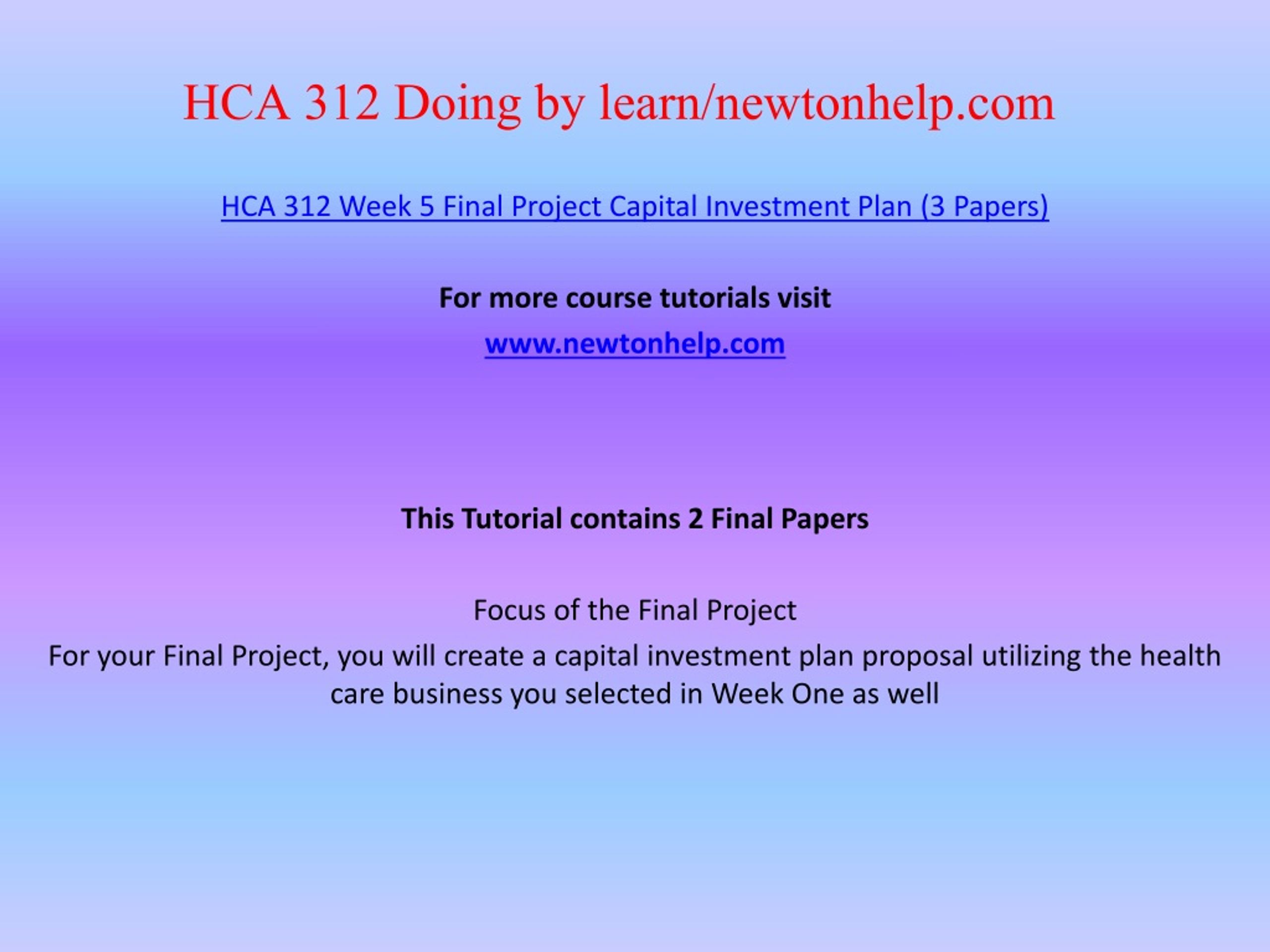 HCA 312 Doing by learn/newtonhelp.com

HCA 312 Week 5 Final Project Capital Investment Plan (3 Papers)

For more course tutorials visit

www.newtonhelp.com

This Tutorial contains 2 Final Papers

Focus of the Final Project

For your Final Project, you will create a capital investment plan proposal utilizing the health care business you selected in Week One as well